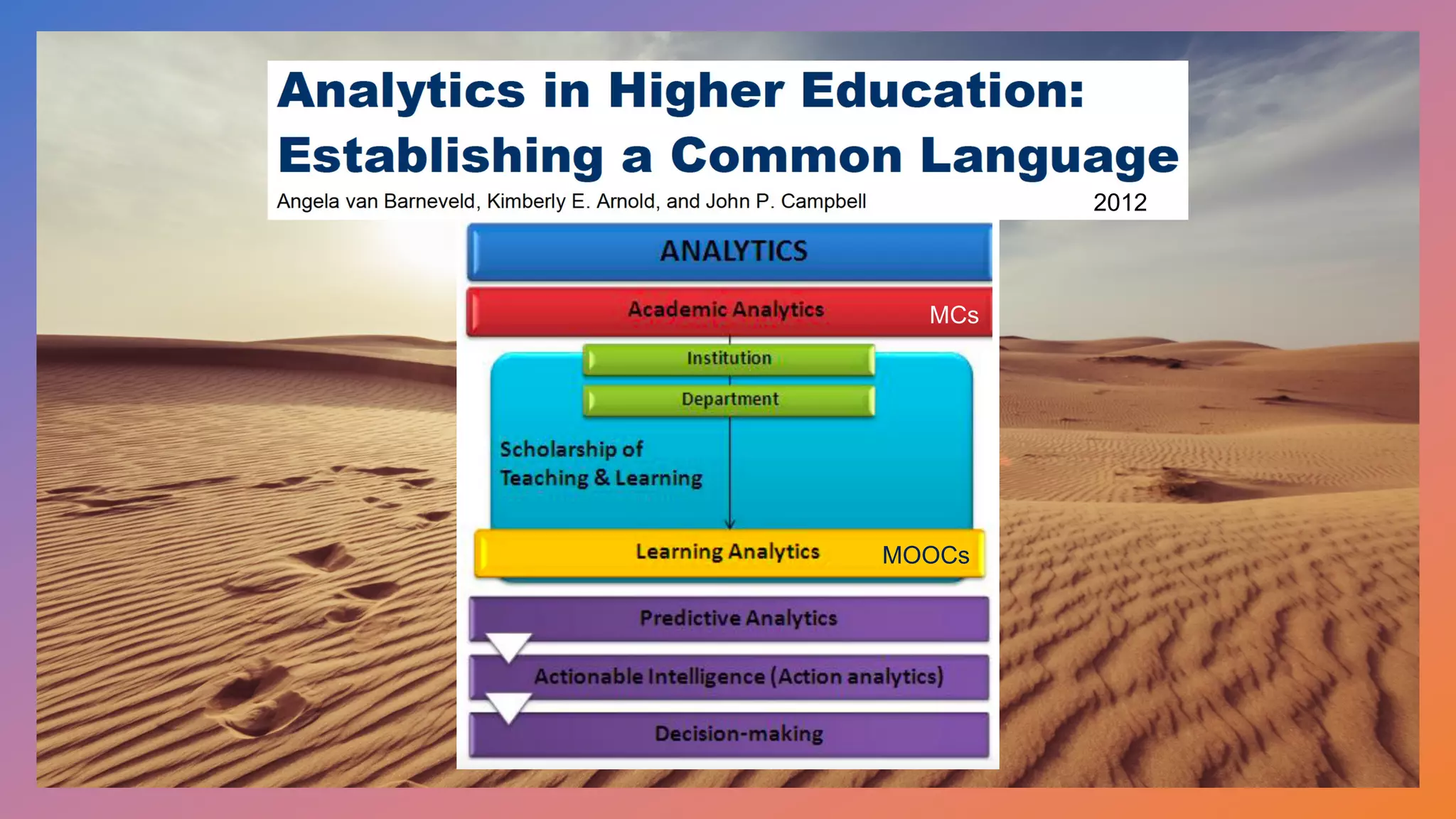 Analytics in Higher Education: Establishing a Common Language

Angela van Barneveld, Kimberly E. Arnold, and John P. Campbell

2012

ANALYTICS

Academic Analytics

MCs

Institution

Department

Scholarship of Teaching & Learning

Learning Analytics

MOOCs

Predictive Analytics

Actionable Intelligence (Action analytics)

Decision-making